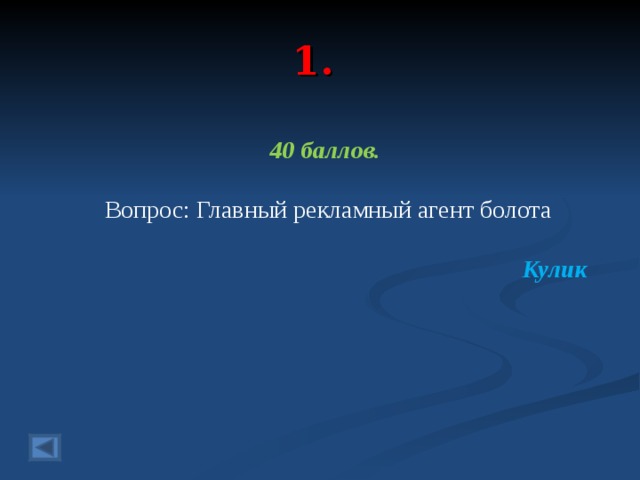 1.

40 баллов.

Вопрос: Главный рекламный агент болота

Кулик